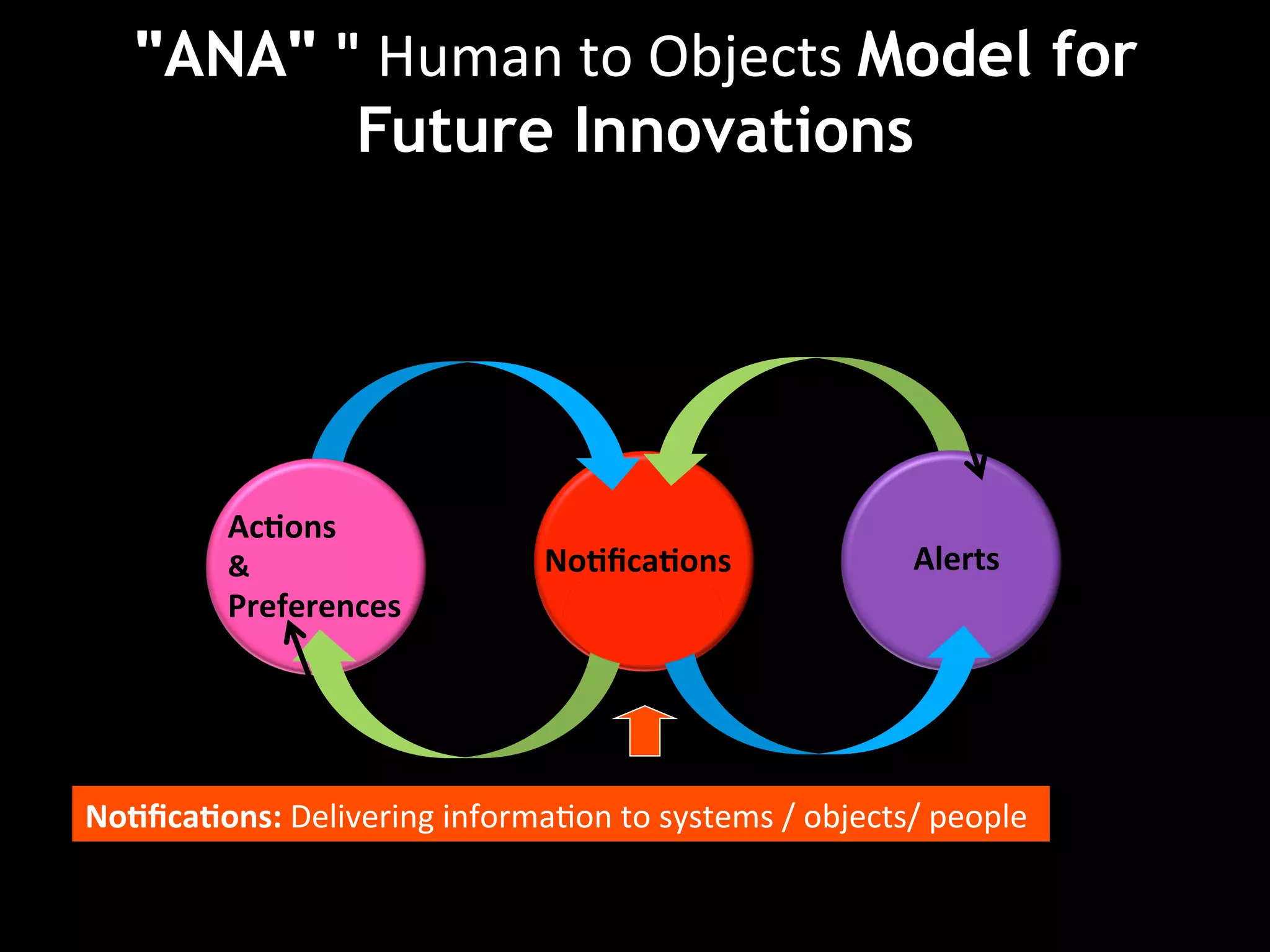 "ANA" " Human to Objects Model for Future Innovations

Actions
&
Preferences

Notifications

Alerts

Notifications: Delivering information to systems / objects/ people